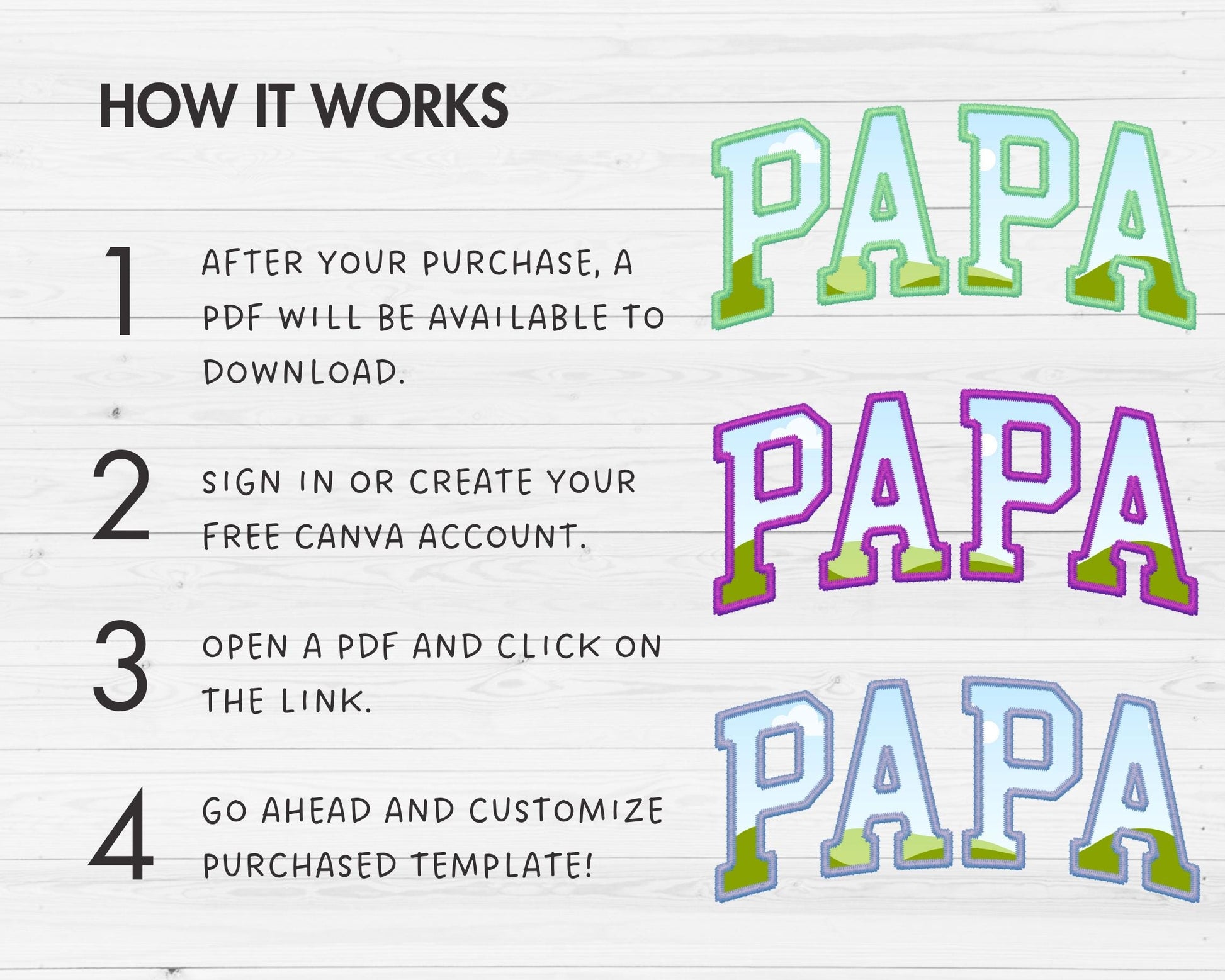 HOW IT WORKS

1 AFTER YOUR PURCHASE, A PDF WILL BE AVAILABLE TO DOWNLOAD.

2 SIGN IN OR CREATE YOUR FREE CANVA ACCOUNT.

3 OPEN A PDF AND CLICK ON THE LINK.

4 GO AHEAD AND CUSTOMIZE PURCHASED TEMPLATE!

PAPA

PAPA

PAPA